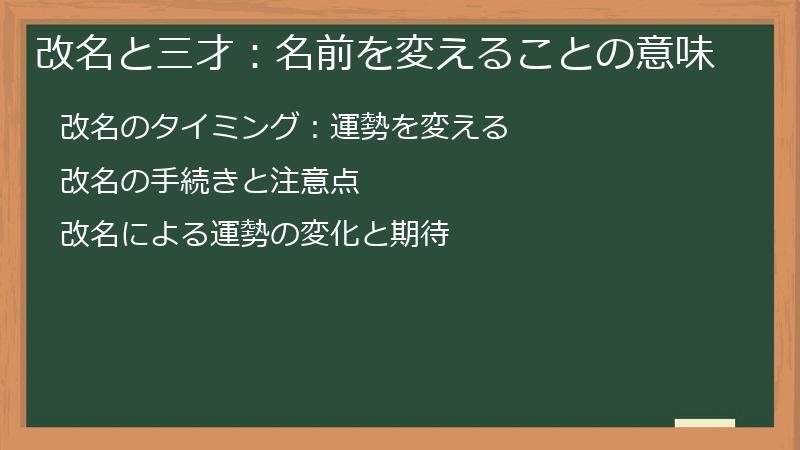 改名と三才：名前を変えることの意味

改名のタイミング：運勢を変える

改名の手続きと注意点

改名による運勢の変化と期待